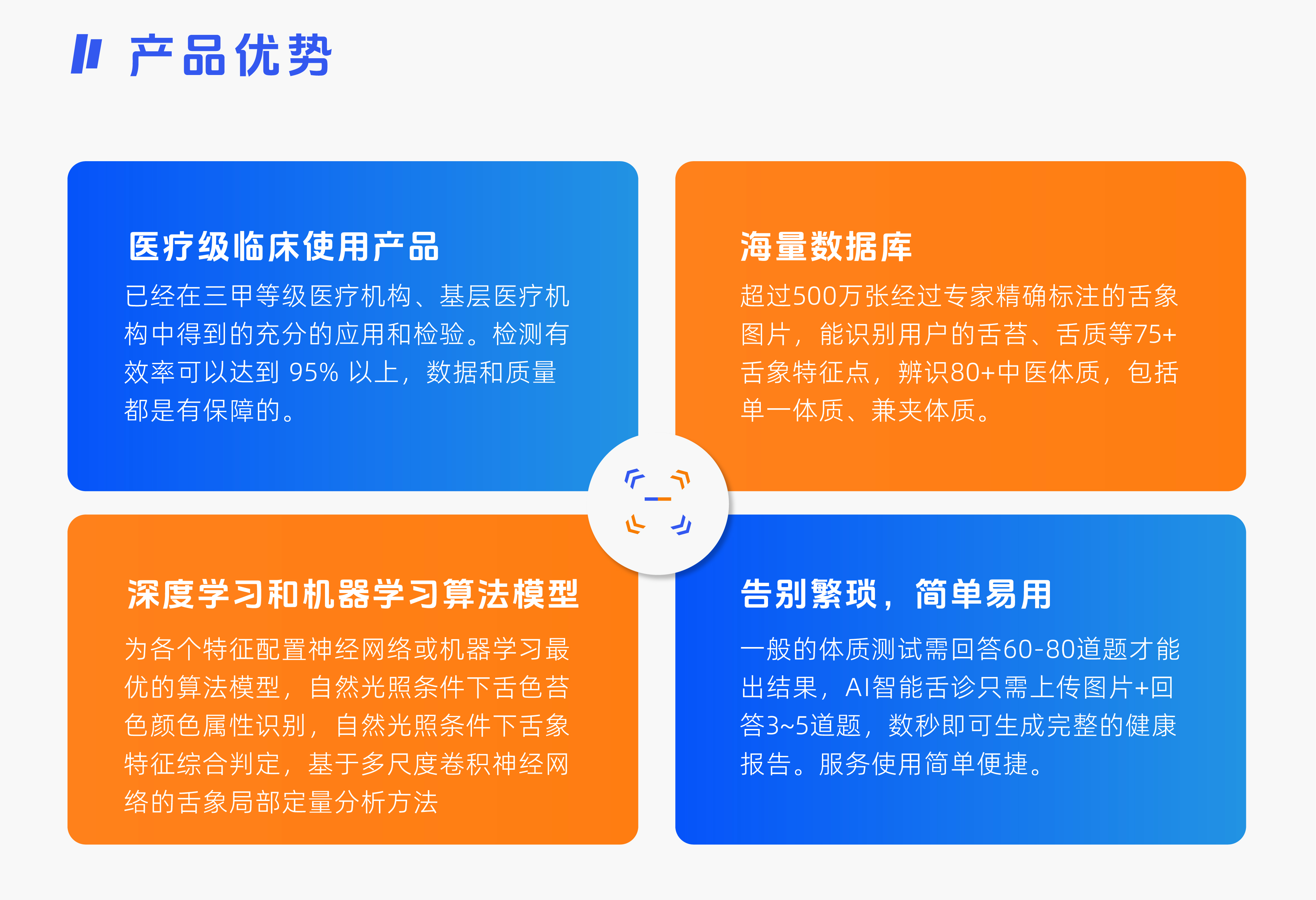 产品优势

医疗级临床使用产品

已经在三甲等级医疗机构、基层医疗机构中得到的充分的应用和检验。检测有效率可以达到 95% 以上，数据和质量都是有保障的。

海量数据库

超过500万张经过专家精确标注的舌象图片，能识别用户的舌苔、舌质等75+舌象特征点，辨识80+中医体质，包括单一体质、兼夹体质。

深度学习和机器学习算法模型

为各个特征配置神经网络或机器学习最优的算法模型，自然光照条件下舌色苔色颜色属性识别，自然光照条件下舌象特征综合判定，基于多尺度卷积神经网络的舌象局部定量分析方法

告别繁琐，简单易用

一般的体质测试需回答60-80道题才能出结果，AI智能舌诊只需上传图片+回答3~5道题，数秒即可生成完整的健康报告。服务使用简单便捷。